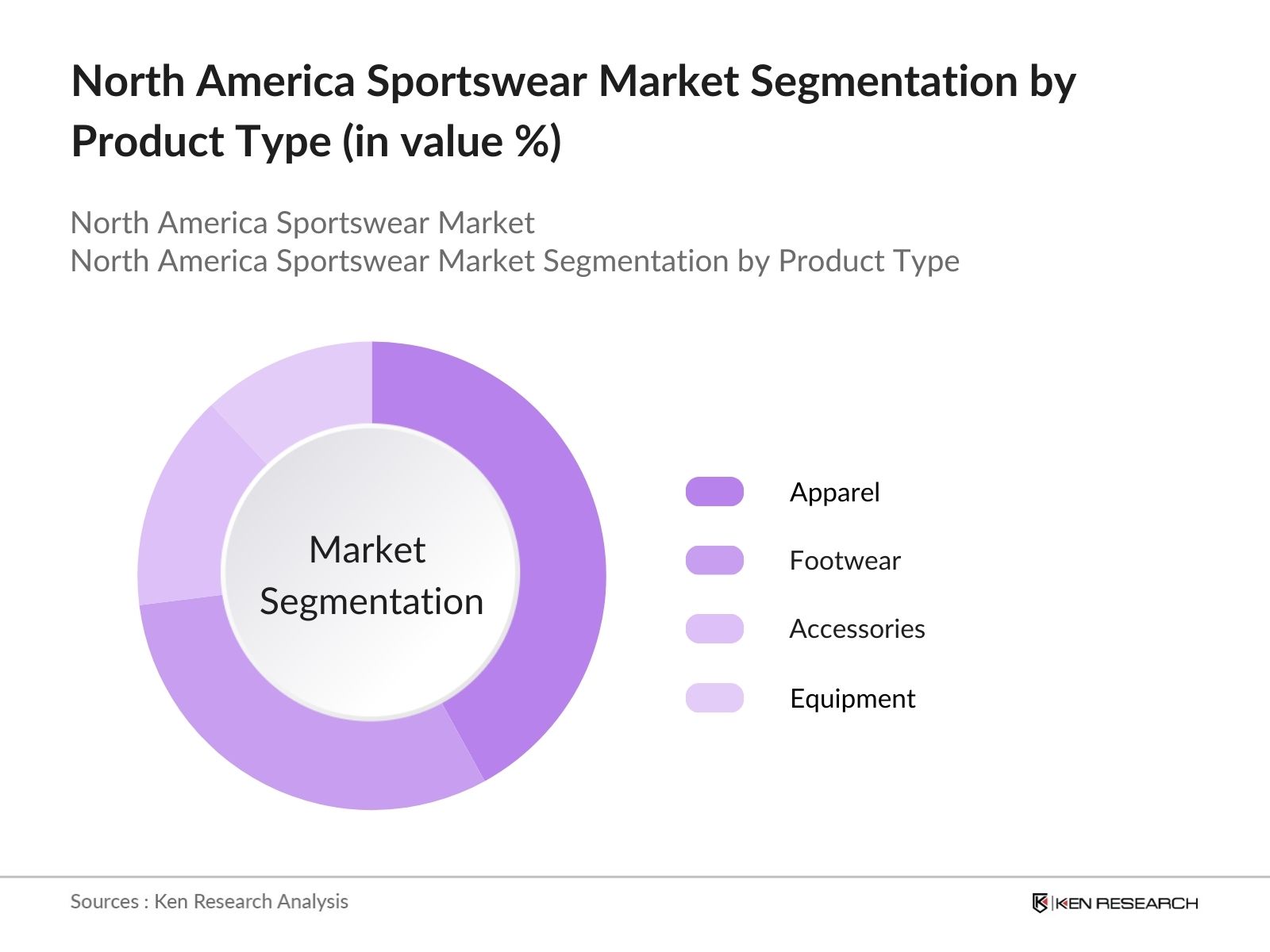 North America Sportswear Market Segmentation by Product Type (in value %)

North America Sportswear Market
North America Sportswear Market Segmentation by Product Type

Market Segmentation

Apparel

Footwear

Accessories

Equipment

Sources : Ken Research Analysis

KEN RESEARCH